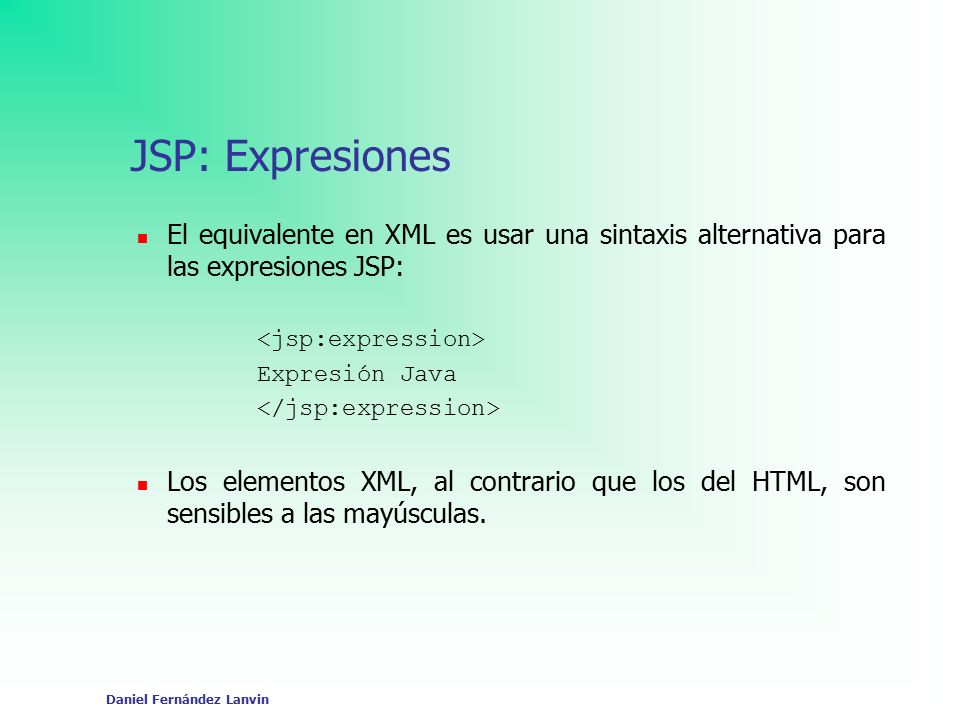 JSP: Expresiones

El equivalente en XML es usar una sintaxis alternativa para las expresiones JSP:

<jsp:expression>
Expresión Java
</jsp:expression>

Los elementos XML, al contrario que los del HTML, son sensibles a las mayúsculas.

Daniel Fernández Lanvin